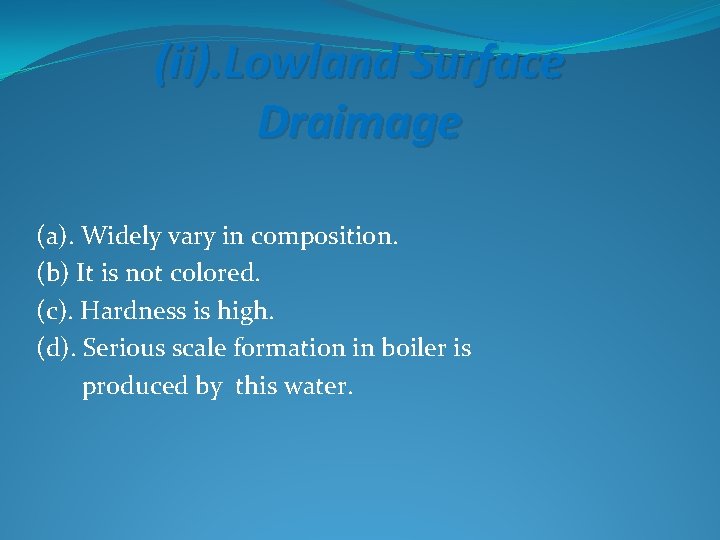 (ii).Lowland Surface Draimage

(a). Widely vary in composition.
(b) It is not colored.
(c). Hardness is high.
(d). Serious scale formation in boiler is produced by this water.